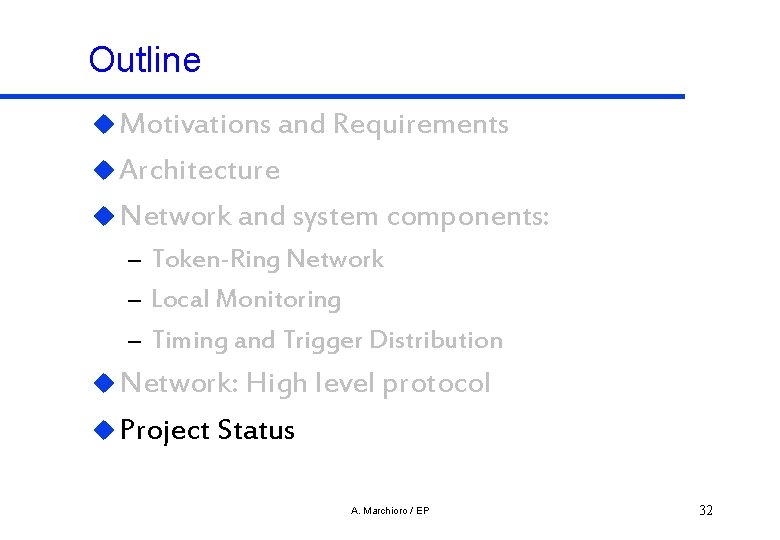 Outline

Motivations and Requirements

Architecture

Network and system components:

– Token-Ring Network

– Local Monitoring

– Timing and Trigger Distribution

Network: High level protocol

Project Status

A. Marchioro / EP

32